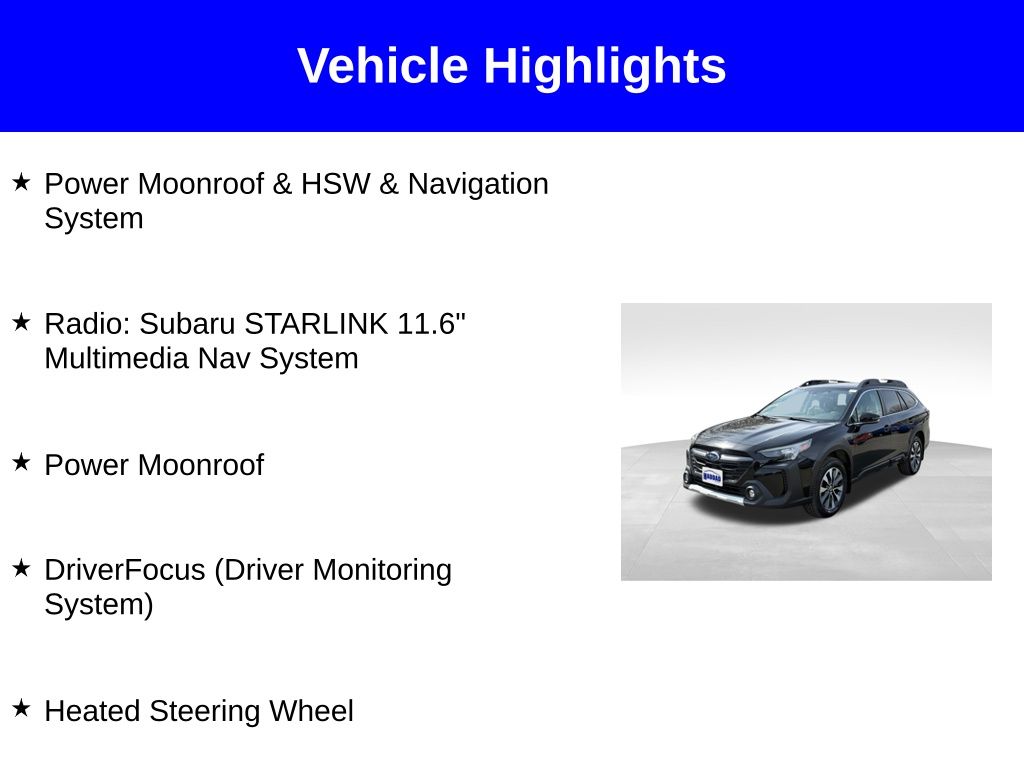 Vehicle Highlights

★ Power Moonroof & HSW & Navigation System

★ Radio: Subaru STARLINK 11.6" Multimedia Nav System

★ Power Moonroof

★ DriverFocus (Driver Monitoring System)

★ Heated Steering Wheel